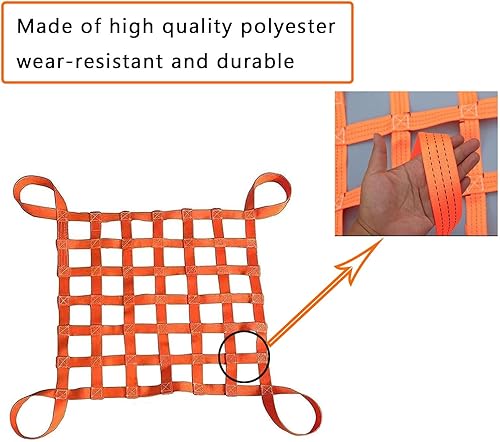 Made of high quality polyester
wear-resistant and durable